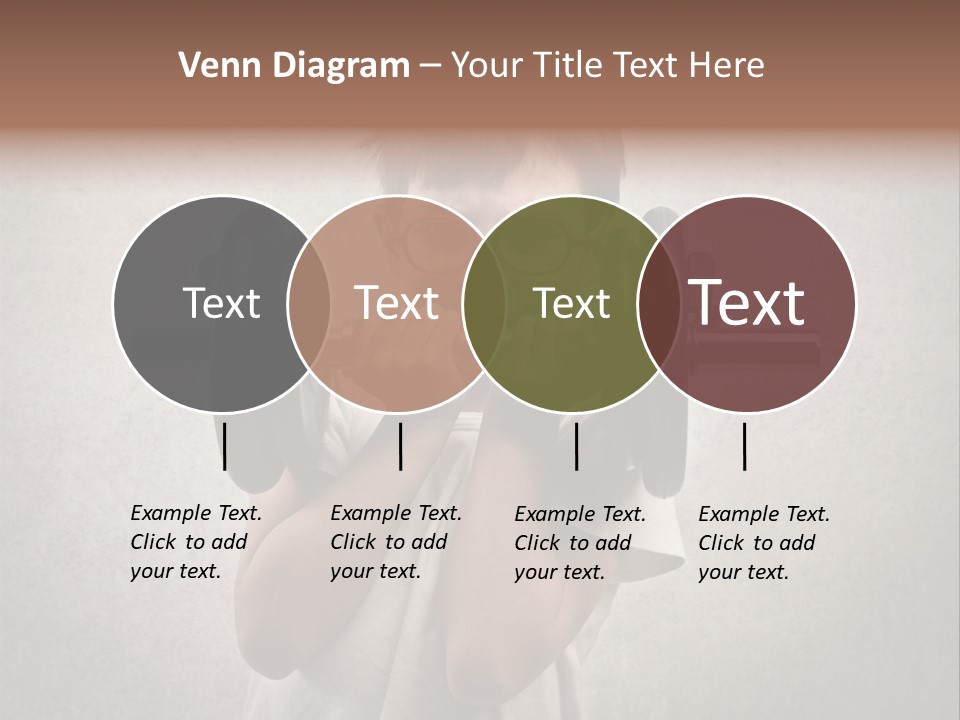 Venn Diagram – Your Title Text Here

Text

Text

Text

Text

Example Text. Click to add your text.

Example Text. Click to add your text.

Example Text. Click to add your text.

Example Text. Click to add your text.